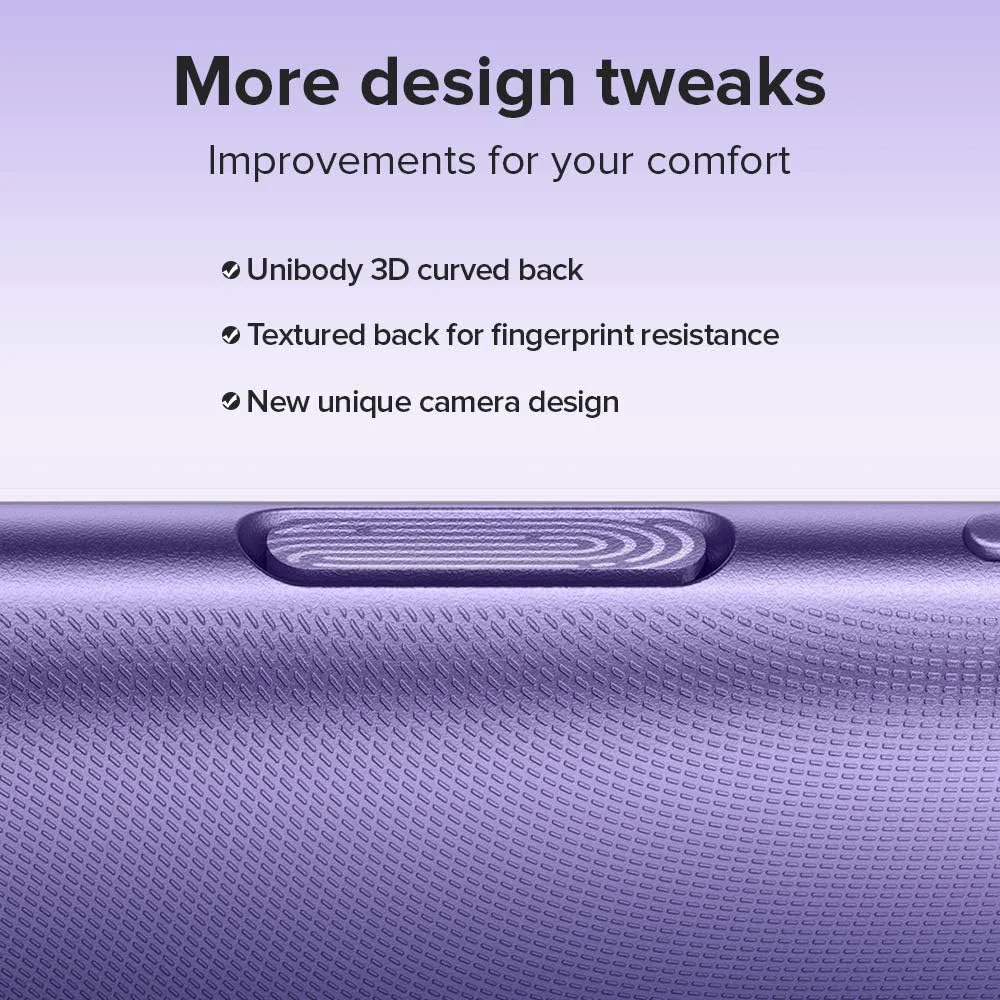 More design tweaks

Improvements for your comfort

Unibody 3D curved back

Textured back for fingerprint resistance

New unique camera design